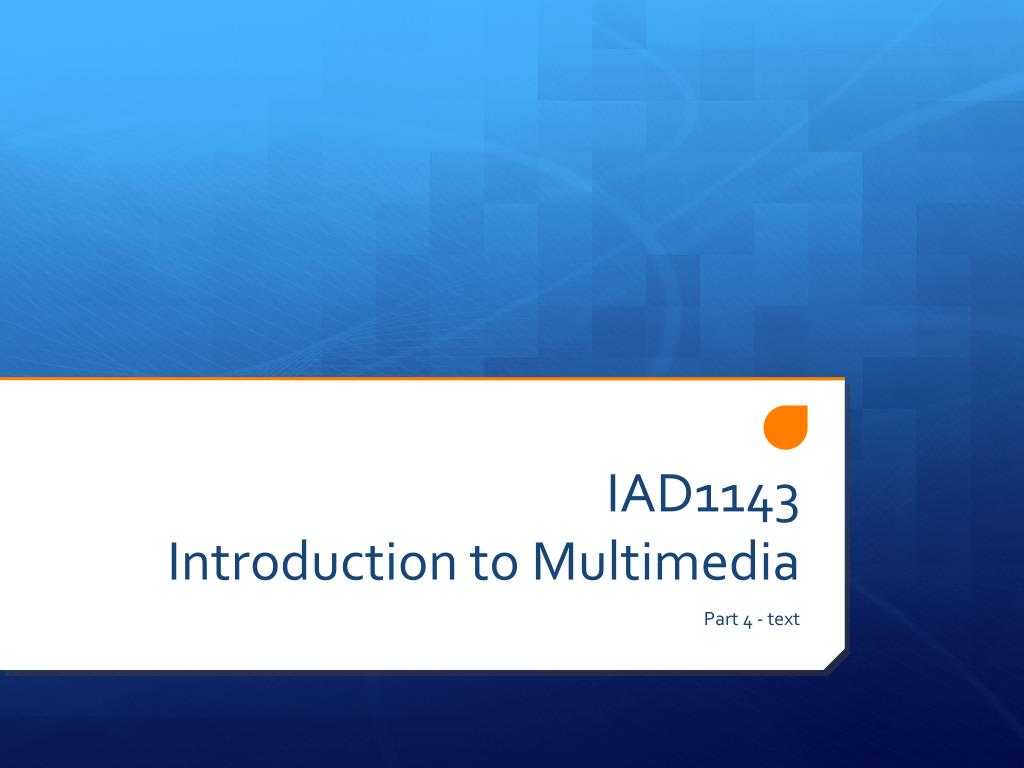 IAD1143
Introduction to Multimedia

Part 4 - text